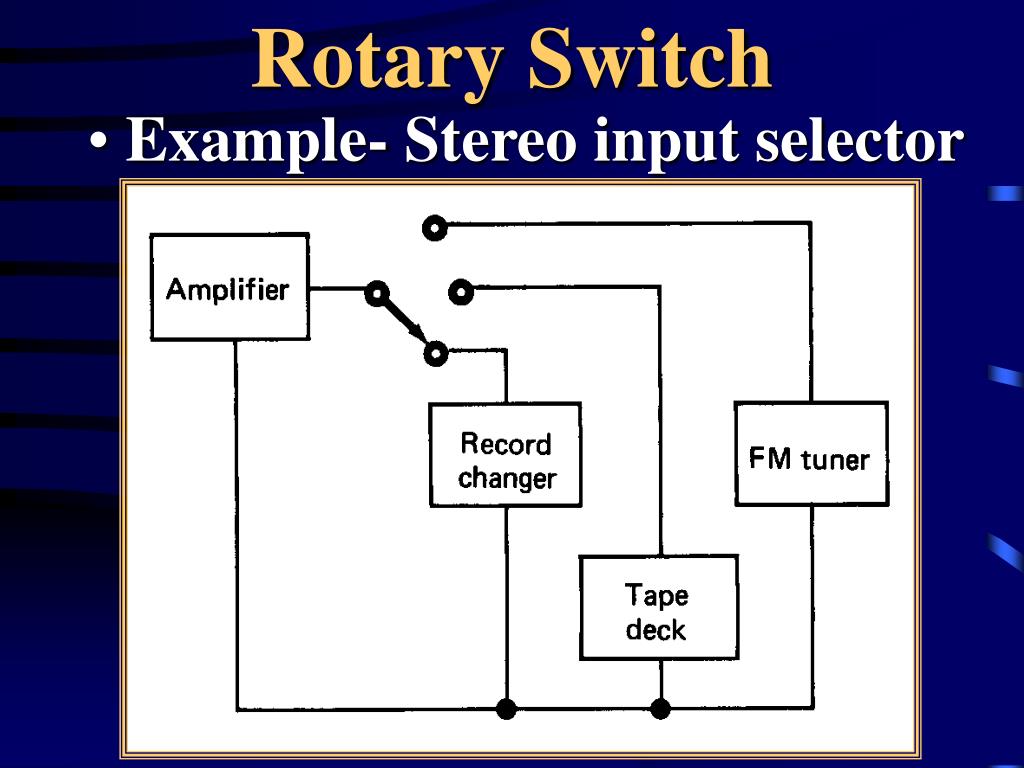 Rotary Switch

• Example- Stereo input selector

Amplifier

Record changer

FM tuner

Tape deck